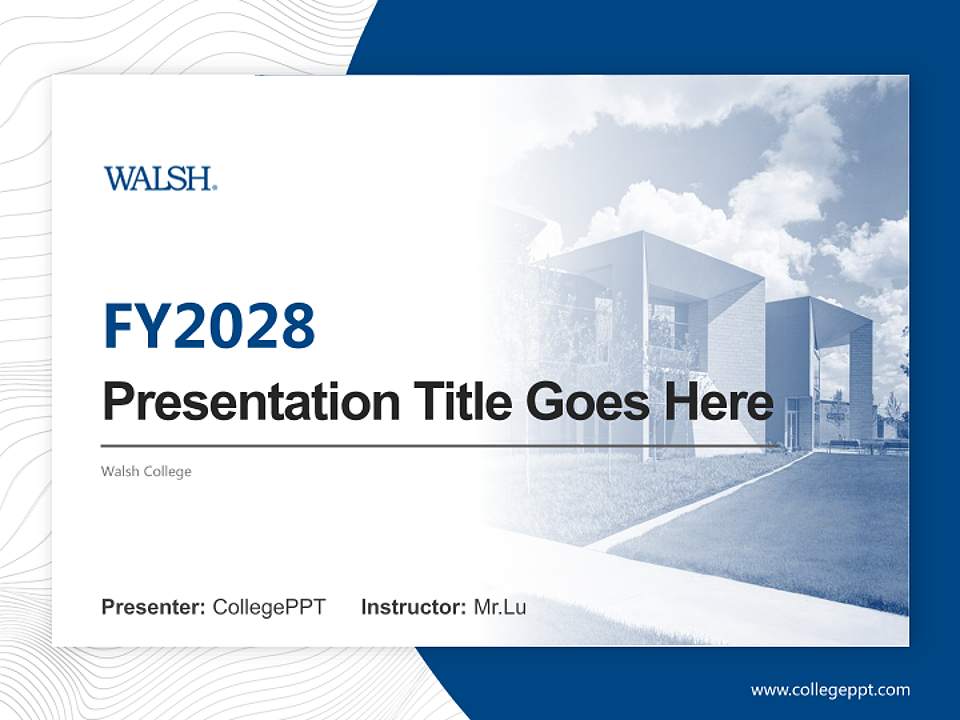 WALSH.

FY2028

Presentation Title Goes Here

Walsh College

Presenter: CollegePPT Instructor: Mr.Lu

www.collegeppt.com